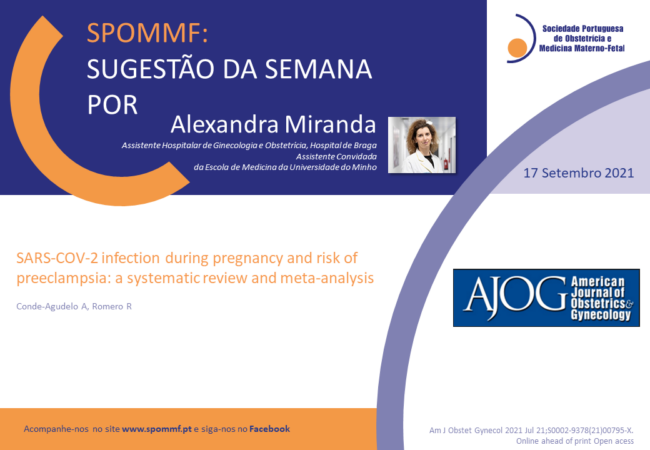 SPOMMF:
SUGESTÃO DA SEMANA
POR
Alexandra Miranda

Assistente Hospitalar de Ginecologia e Obstetrícia, Hospital de Braga
Assistente Convidada
da Escola de Medicina da Universidade do Minho

Sociedade Portuguesa
de Obstetrícia e
Medicina Materno-Fetal

17 Setembro 2021

SARS-COV-2 infection during pregnancy and risk of preeclampsia: a systematic review and meta-analysis

Conde-Agudelo A, Romero R

AJOG American Journal of Obstetrics & Gynecology

Acompanhe-nos no site www.spommf.pt e siga-nos no Facebook

Am J Obstet Gynecol 2021 Jul 21;S0002-9378(21)00795-X.
Online ahead of print Open acess